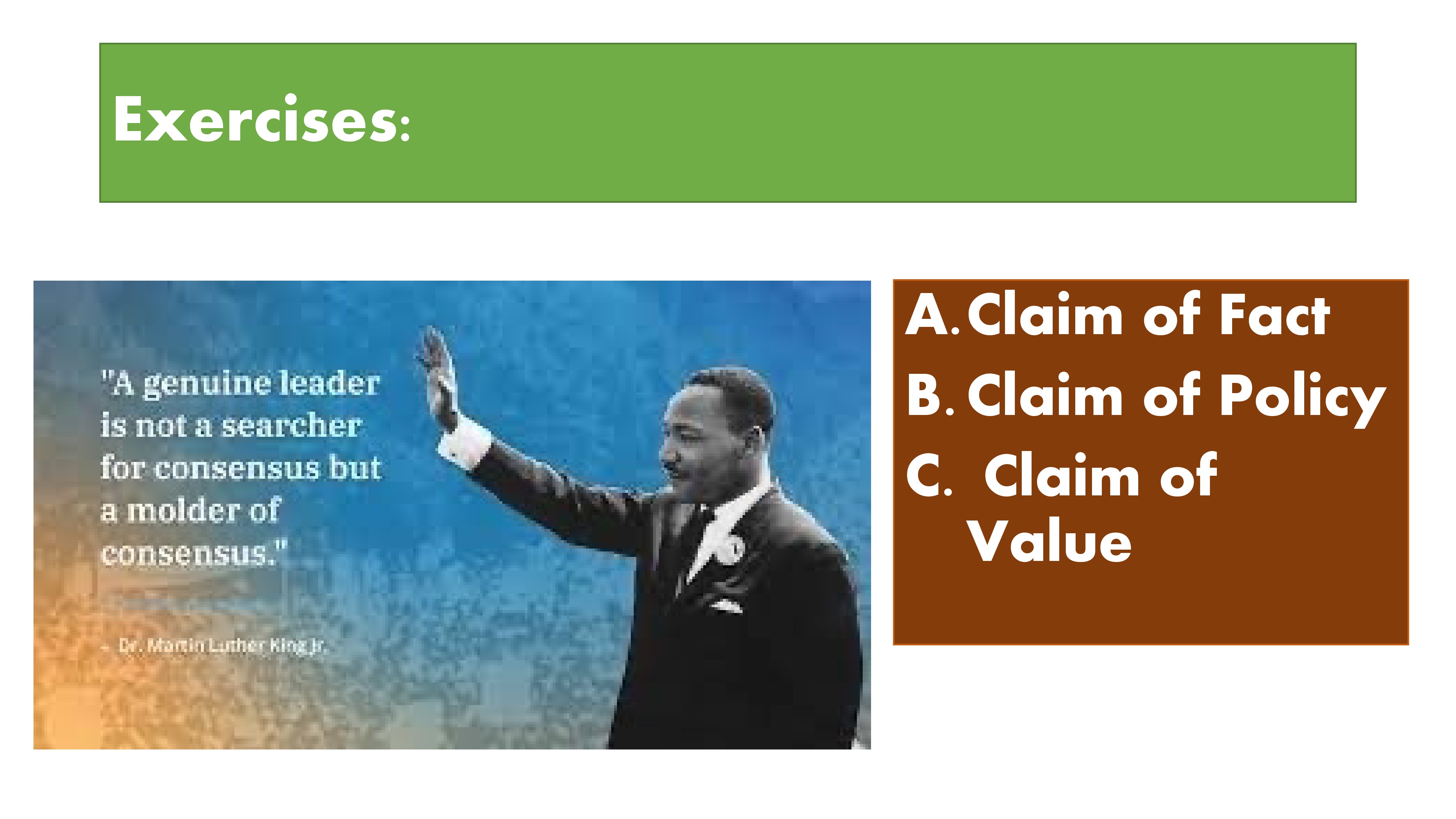 Exercises:

"A genuine leader is not a searcher for consensus but a molder of consensus."

- Dr. Martin Luther King Jr.

A. Claim of Fact
B. Claim of Policy
C. Claim of Value